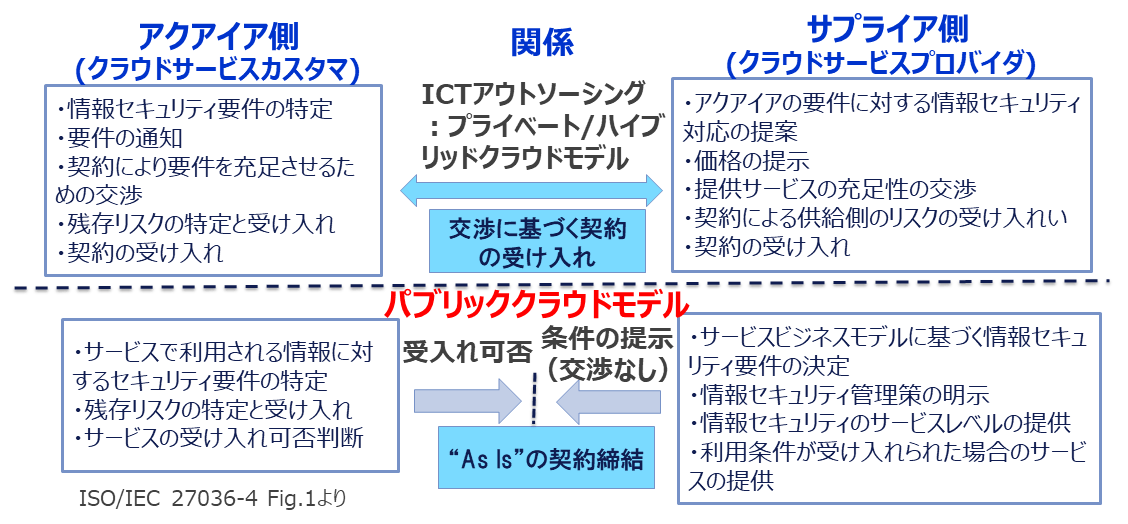 アクアイア側
(クラウドサービスカスタマ)

・情報セキュリティ要件の特定
・要件の通知
・契約により要件を充足させるための交渉
・残存リスクの特定と受け入れ
・契約の受け入れ

関係

ICTアウトソーシング
：プライベート/ハイブリッドクラウドモデル

交渉に基づく契約の受け入れ

サプライア側
(クラウドサービスプロバイダ)

・アクアイアの要件に対する情報セキュリティ対応の提案
・価格の提示
・提供サービスの充足性の交渉
・契約による供給側のリスクの受け入れい
・契約の受け入れ

パブリッククラウドモデル

・サービスで利用される情報に対するセキュリティ要件の特定
・残存リスクの特定と受け入れ
・サービスの受け入れ可否判断

受入れ可否

条件の提示
(交渉なし)

“As Is”の契約締結

・サービスビジネスモデルに基づく情報セキュリティ要件の決定
・情報セキュリティ管理策の明示
・情報セキュリティのサービスレベルの提供
・利用条件が受け入れられた場合のサービスの提供

ISO/IEC 27036-4 Fig.1より